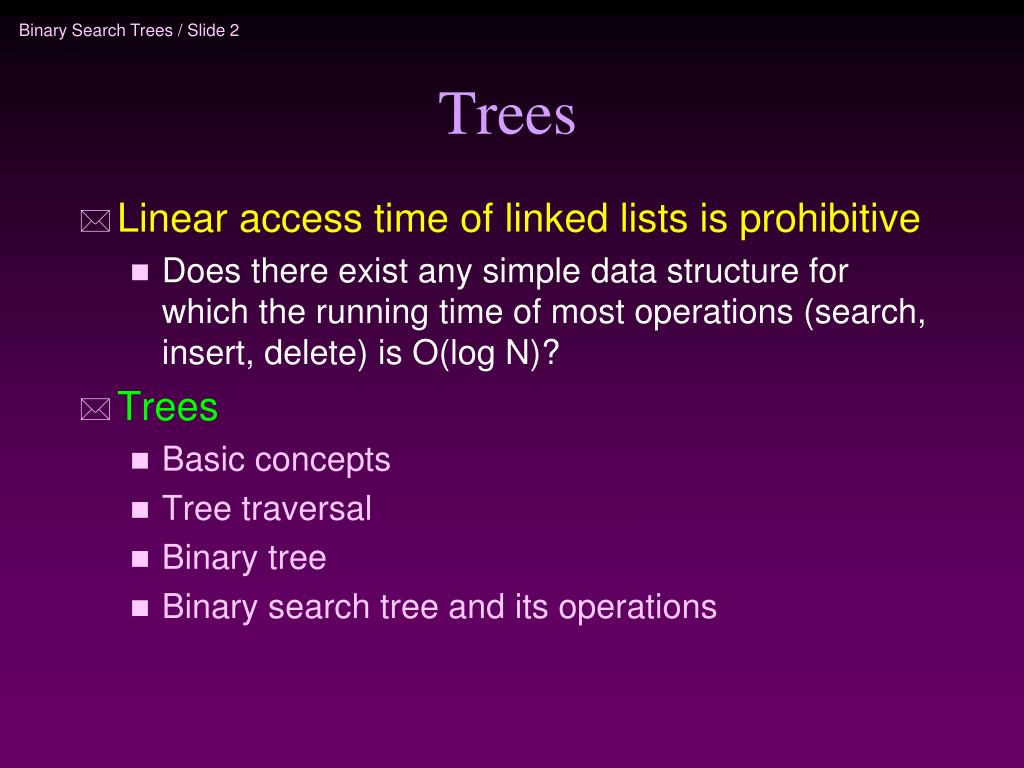 Binary Search Trees / Slide 2

Trees

Linear access time of linked lists is prohibitive

Does there exist any simple data structure for which the running time of most operations (search, insert, delete) is O(log N)?

Trees

Basic concepts

Tree traversal

Binary tree

Binary search tree and its operations